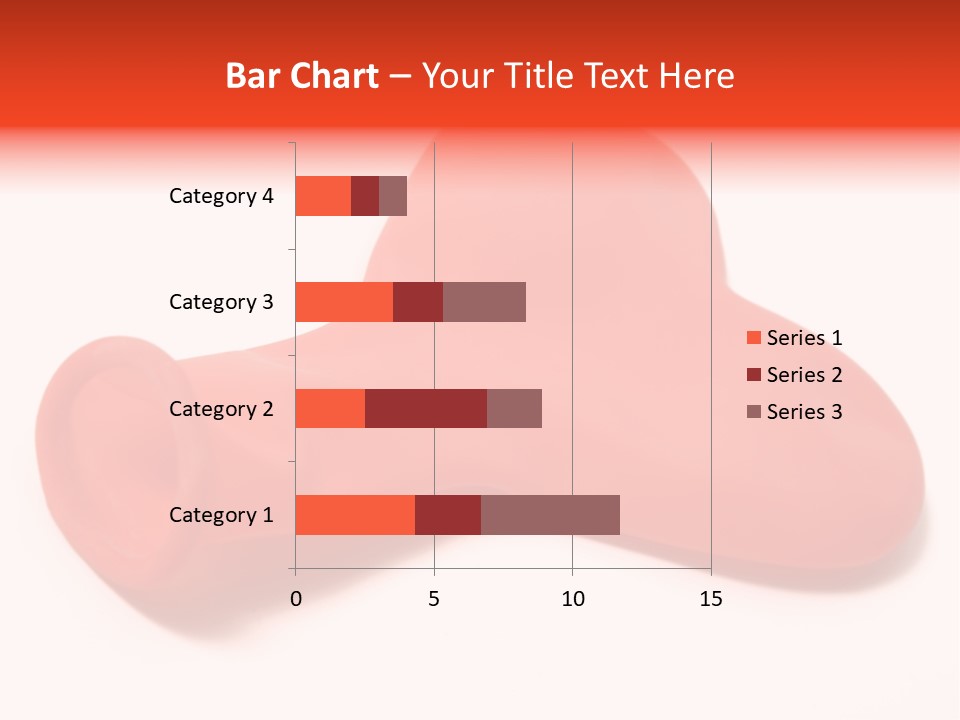 Bar Chart – Your Title Text Here

Category 4
Category 3
Category 2
Category 1

0
5
10
15

Series 1
Series 2
Series 3